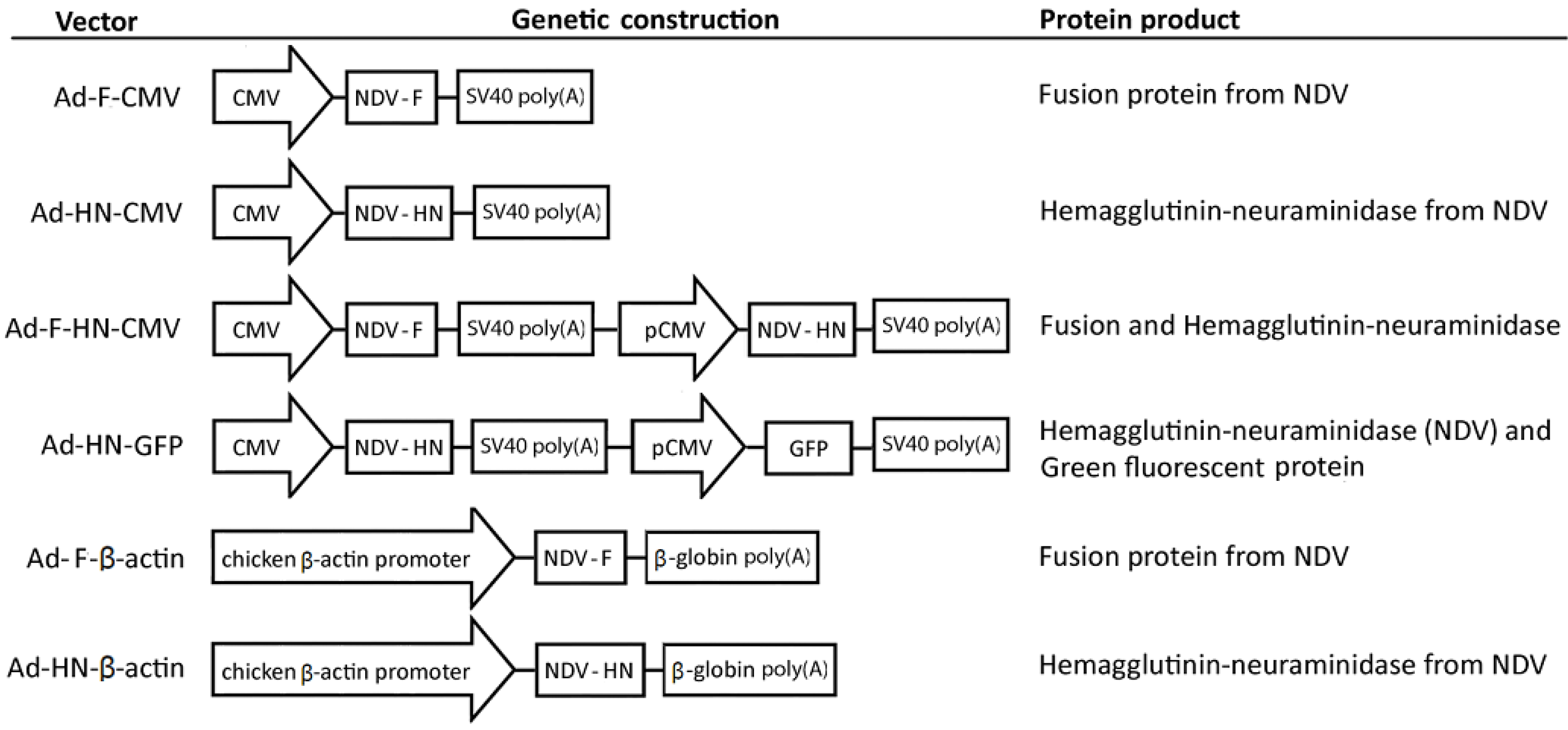 | Vector | Genetic construction | Protein product |
|---|---|---|
| Ad-F-CMV | CMV NDV - F SV40 poly(A) | Fusion protein from NDV |
| Ad-HN-CMV | CMV NDV - HN SV40 poly(A) | Hemagglutinin-neuraminidase from NDV |
| Ad-F-HN-CMV | CMV NDV - F SV40 poly(A) pCMV NDV - HN SV40 poly(A) | Fusion and Hemagglutinin-neuraminidase |
| Ad-HN-GFP | CMV NDV - HN SV40 poly(A) pCMV GFP SV40 poly(A) | Hemagglutinin-neuraminidase (NDV) and Green fluorescent protein |
| Ad- F-β-actin | chicken β-actin promoter NDV - F β-globin poly(A) | Fusion protein from NDV |
| Ad-HN-β-actin | chicken β-actin promoter NDV - HN β-globin poly(A) | Hemagglutinin-neuraminidase from NDV |